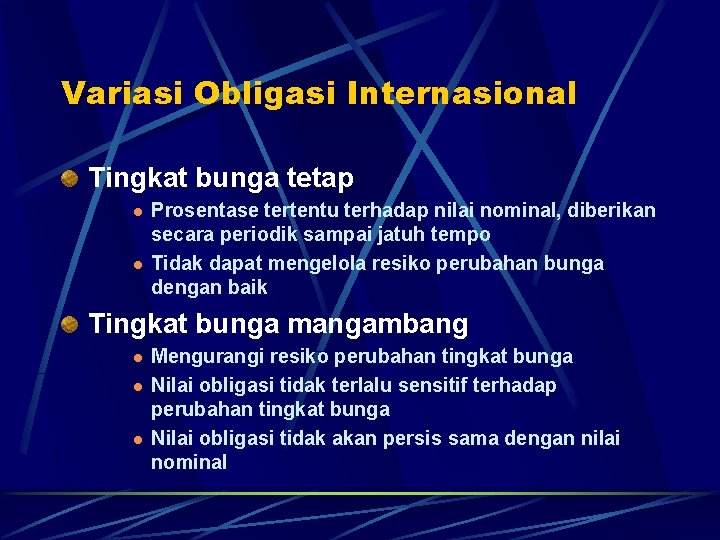 Variasi Obligasi Internasional

Tingkat bunga tetap

Prosentase tertentu terhadap nilai nominal, diberikan secara periodik sampai jatuh tempo

Tidak dapat mengelola resiko perubahan bunga dengan baik

Tingkat bunga mangambang

Mengurangi resiko perubahan tingkat bunga

Nilai obligasi tidak terlalu sensitif terhadap perubahan tingkat bunga

Nilai obligasi tidak akan persis sama dengan nilai nominal